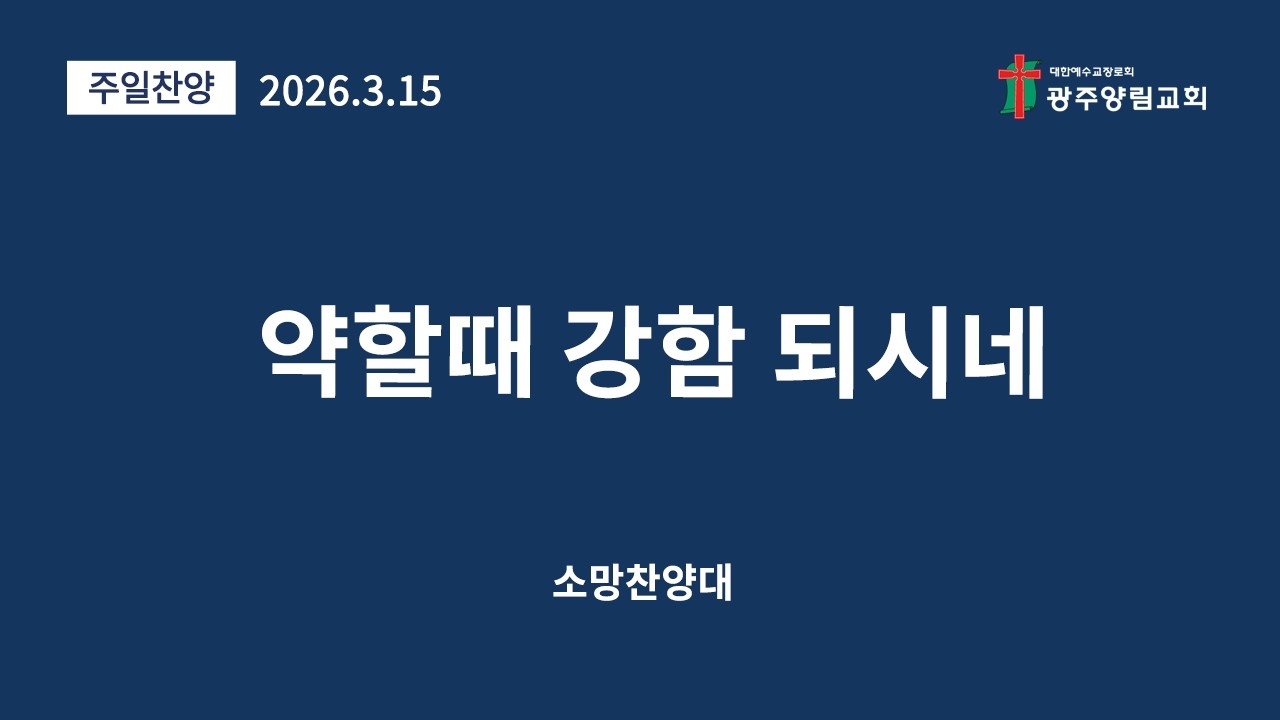 주일찬양 2026.3.15

대한예수교장로회
광주양림교회

약할때 강함 되시네

소망찬양대